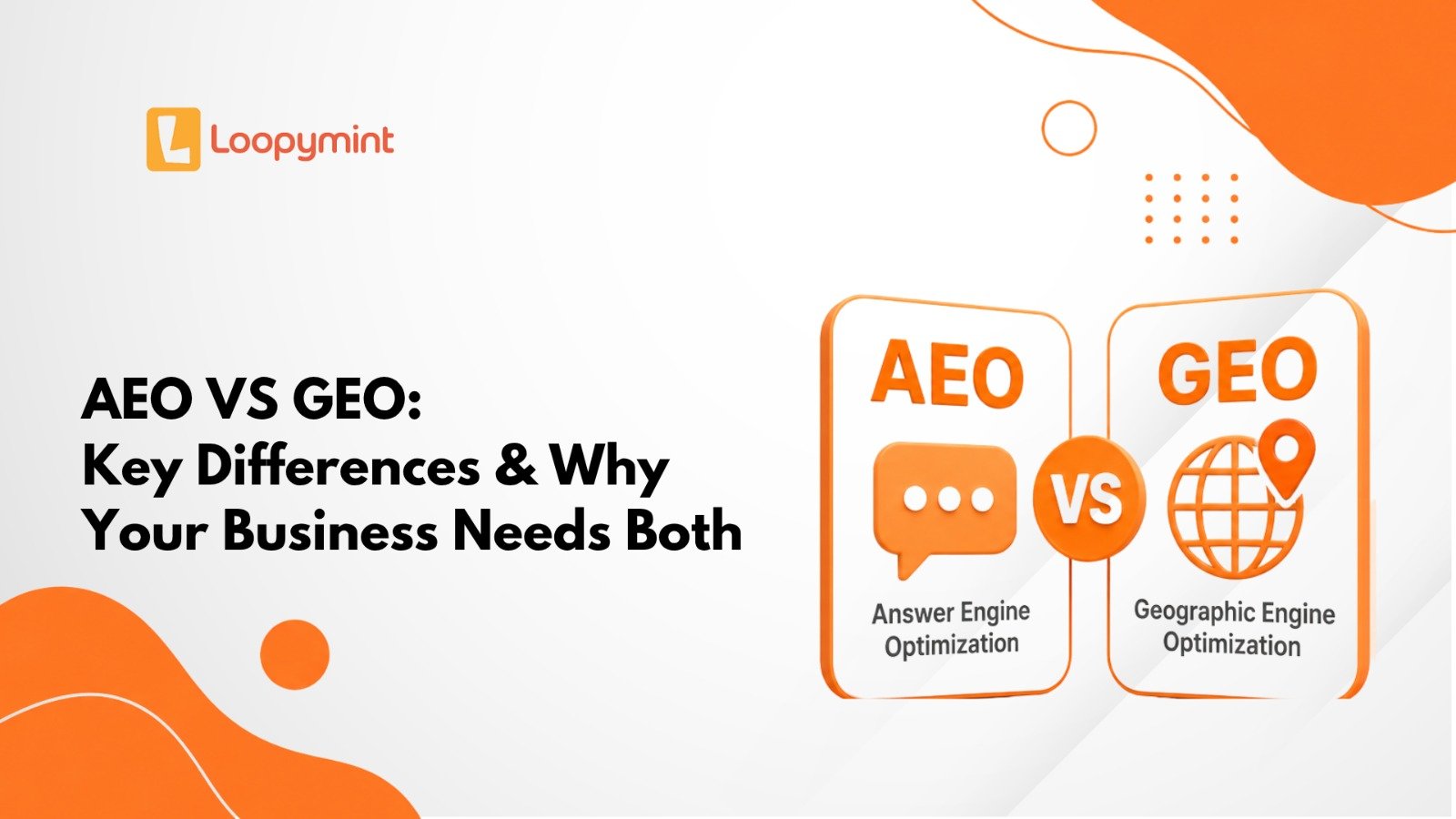 L Loopymint

AEO VS GEO:
Key Differences & Why Your Business Needs Both

AEO
Answer Engine Optimization

VS

GEO
Geographic Engine Optimization